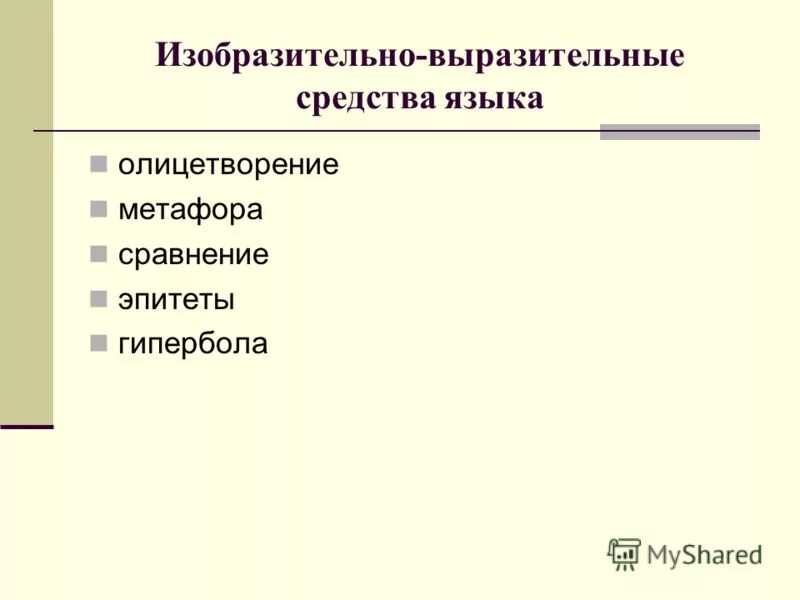 Изобразительно-выразительные средства языка

- олицетворение
- метафора
- сравнение
- эпитеты
- гипербола

MyShared